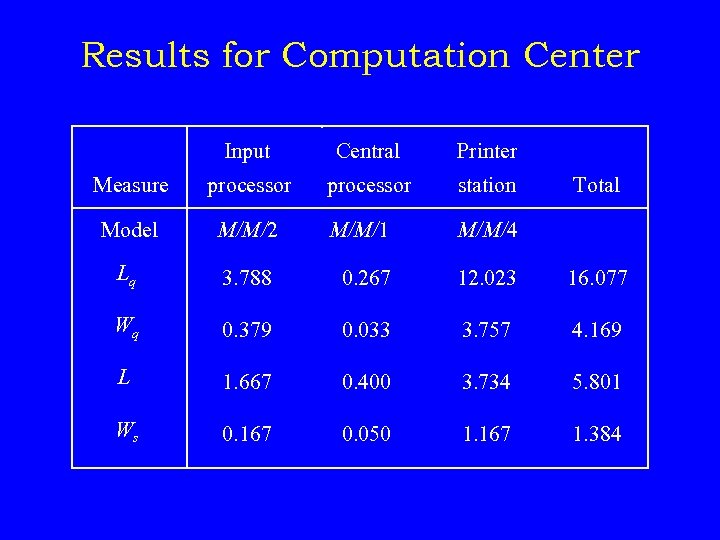 Results for Computation Center

| Measure | Input processor | Central processor | Printer station | Total |
|---|---|---|---|---|
| Model | $M/M/2$ | $M/M/1$ | $M/M/4$ | |
| $L_q$ | 3.788 | 0.267 | 12.023 | 16.077 |
| $W_q$ | 0.379 | 0.033 | 3.757 | 4.169 |
| $L$ | 1.667 | 0.400 | 3.734 | 5.801 |
| $W_s$ | 0.167 | 0.050 | 1.167 | 1.384 |